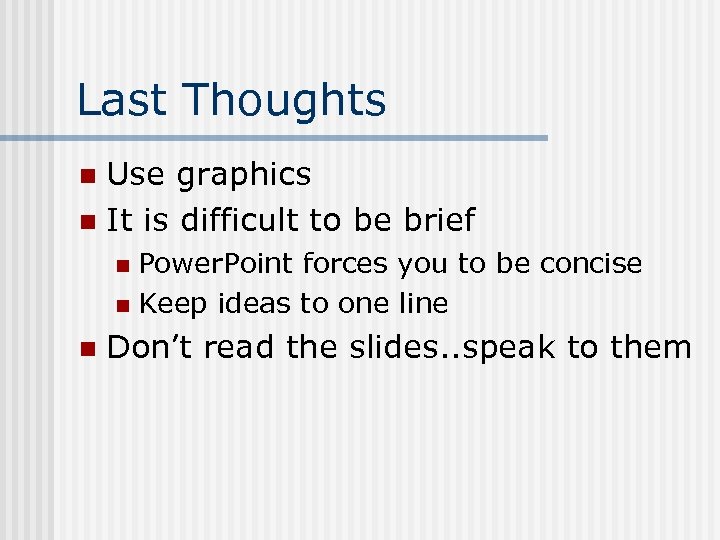 Last Thoughts

- Use graphics
- It is difficult to be brief
  - PowerPoint forces you to be concise
  - Keep ideas to one line
- Don’t read the slides..speak to them